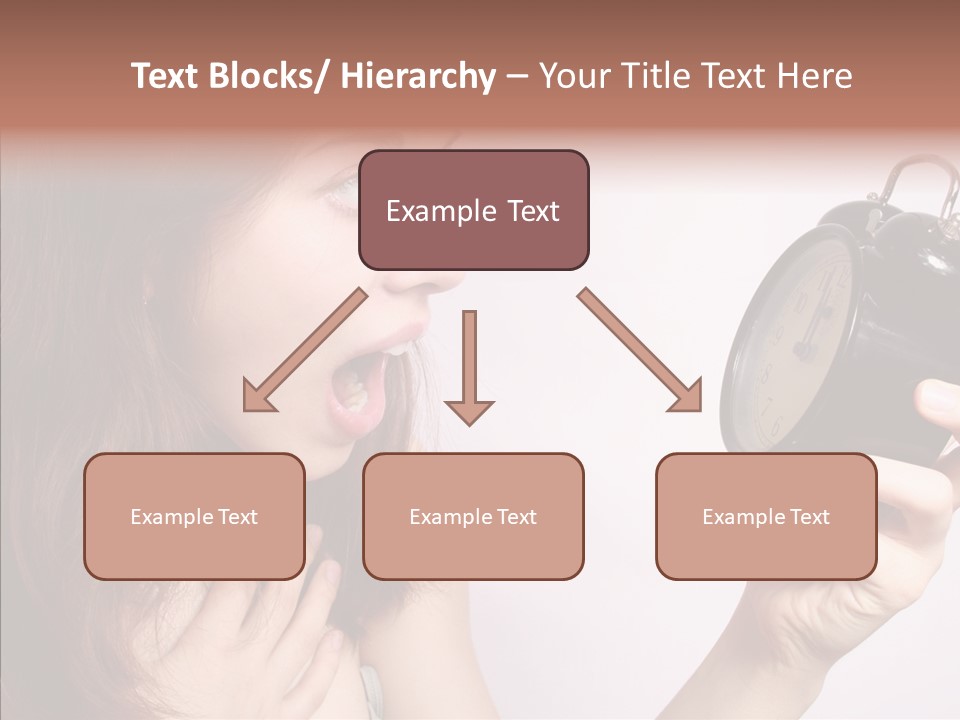 Text Blocks/ Hierarchy – Your Title Text Here

Example Text

Example Text

Example Text

Example Text